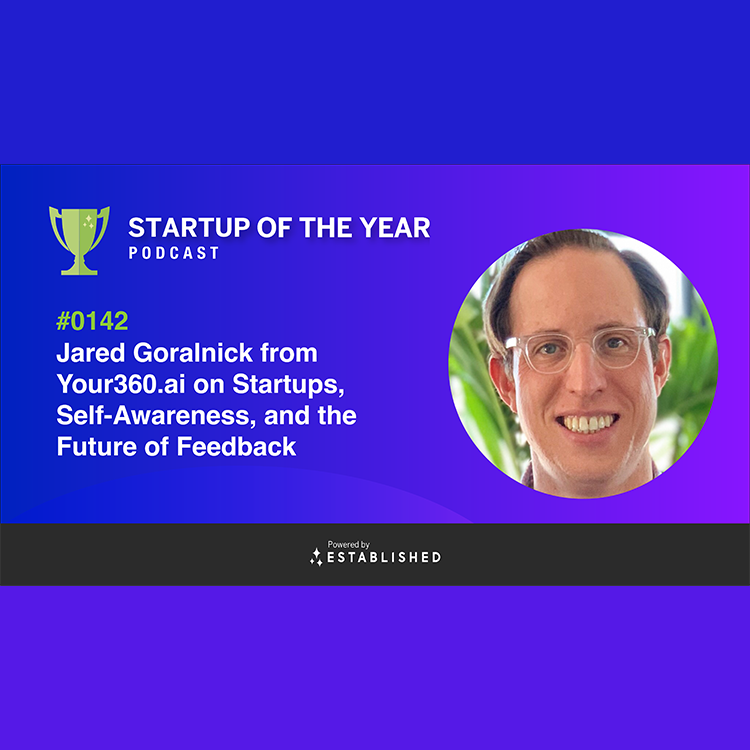 STARTUP OF THE YEAR
PODCAST

#0142
Jared Goralnick from Your360.ai on Startups, Self-Awareness, and the Future of Feedback

Powered by
ESTABLISHED